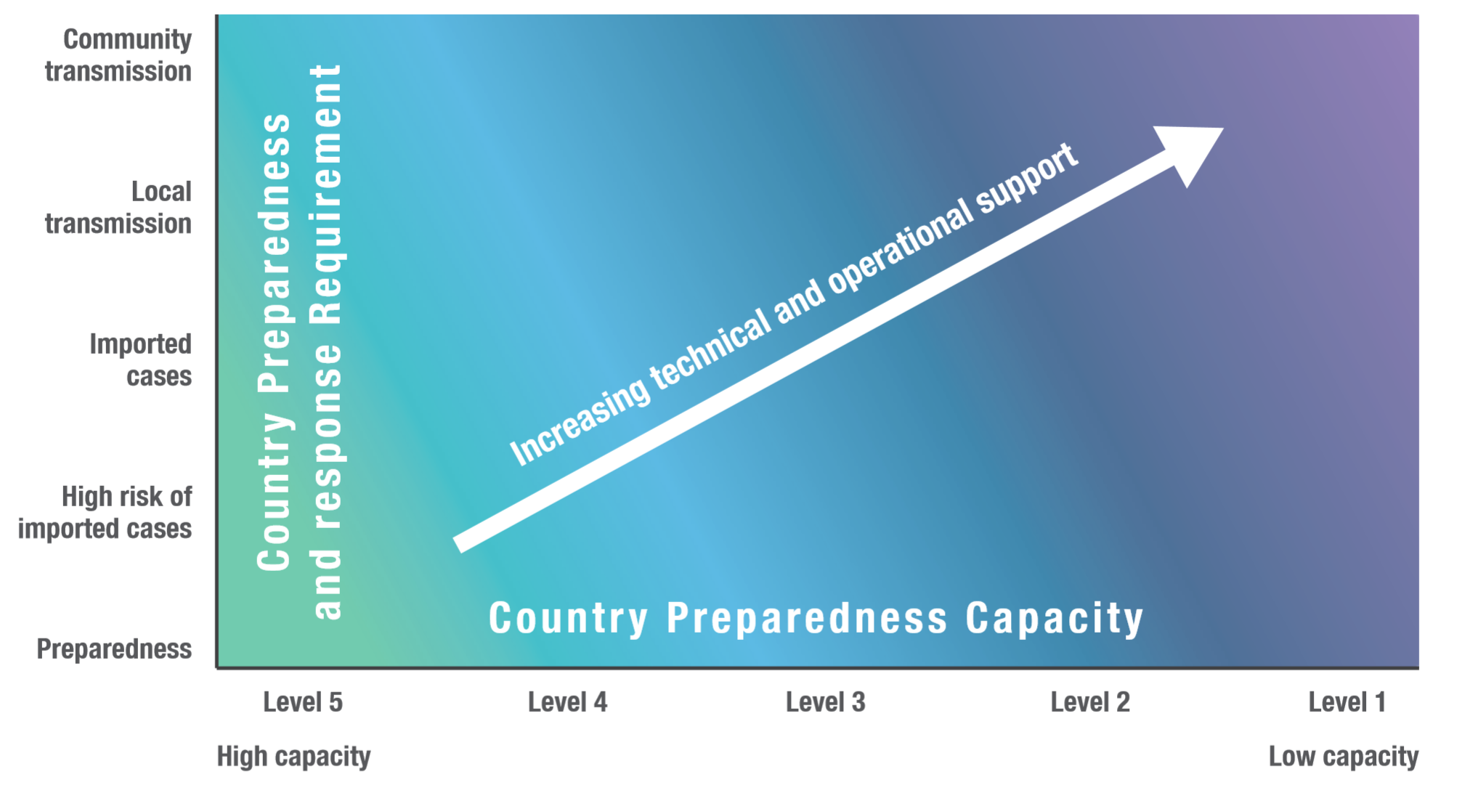 Community transmission

Local transmission

Imported cases

High risk of imported cases

Preparedness

Country Preparedness and response Requirement

Increasing technical and operational support

Country Preparedness Capacity

Level 5

Level 4

Level 3

Level 2

Level 1

High capacity

Low capacity